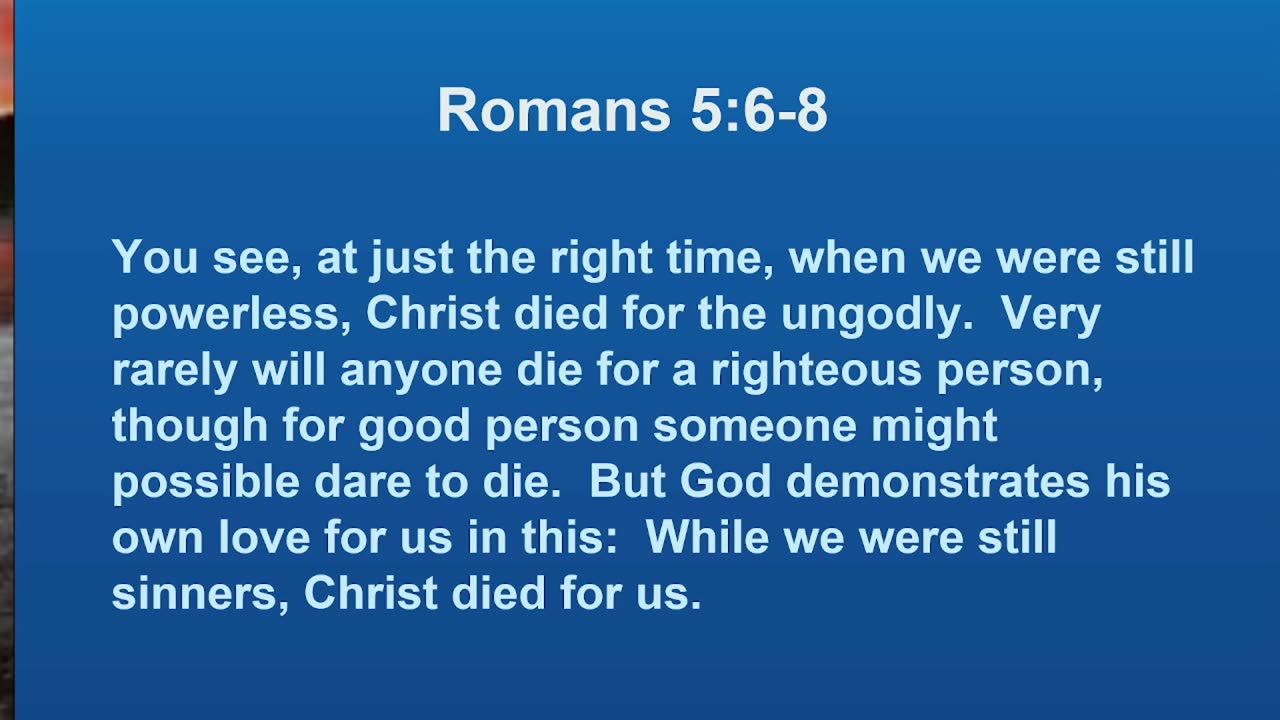 Romans 5:6-8

You see, at just the right time, when we were still powerless, Christ died for the ungodly. Very rarely will anyone die for a righteous person, though for good person someone might possible dare to die. But God demonstrates his own love for us in this: While we were still sinners, Christ died for us.